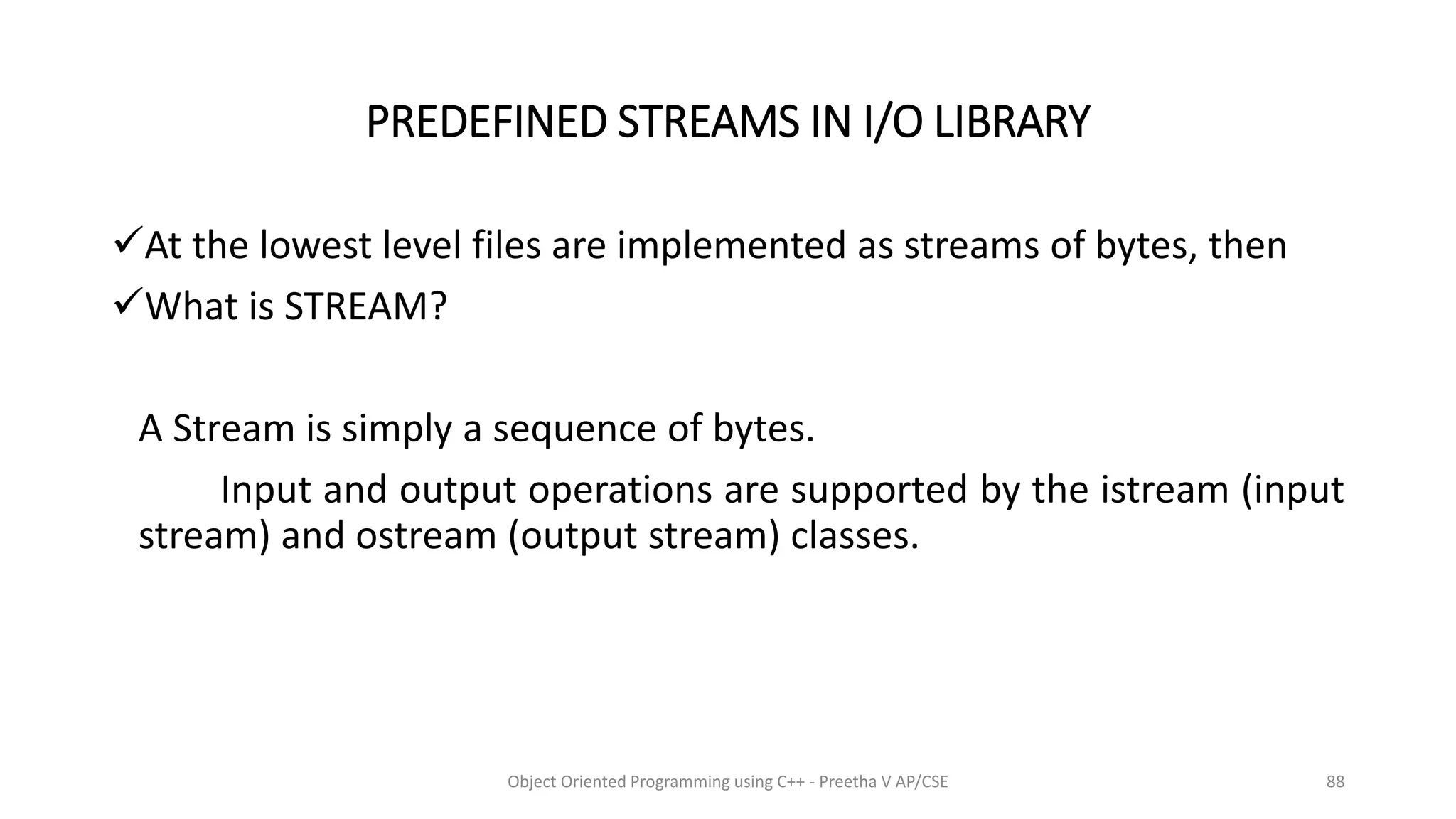 PREDEFINED STREAMS IN I/O LIBRARY

✓At the lowest level files are implemented as streams of bytes, then
✓What is STREAM?

A Stream is simply a sequence of bytes.

Input and output operations are supported by the istream (input stream) and ostream (output stream) classes.

Object Oriented Programming using C++ - Preetha V AP/CSE

88